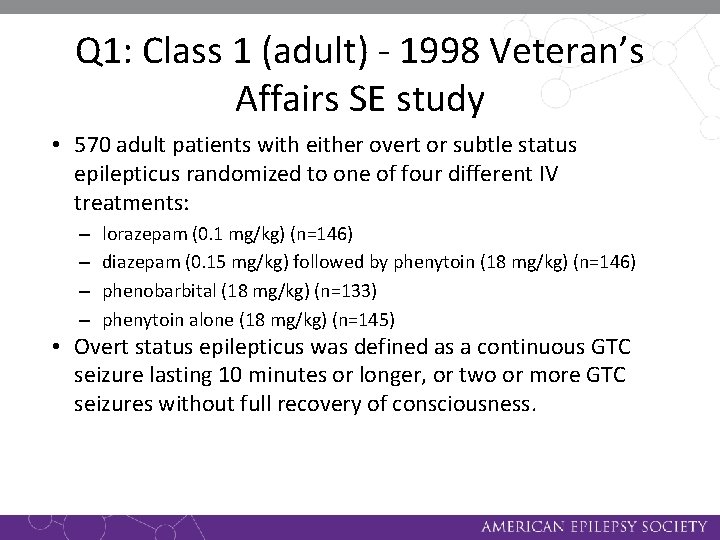 Q1: Class 1 (adult) - 1998 Veteran's Affairs SE study

• 570 adult patients with either overt or subtle status epilepticus randomized to one of four different IV treatments:
– lorazepam (0.1 mg/kg) (n=146)
– diazepam (0.15 mg/kg) followed by phenytoin (18 mg/kg) (n=146)
– phenobarbital (18 mg/kg) (n=133)
– phenytoin alone (18 mg/kg) (n=145)
• Overt status epilepticus was defined as a continuous GTC seizure lasting 10 minutes or longer, or two or more GTC seizures without full recovery of consciousness.

AMERICAN EPILEPSY SOCIETY